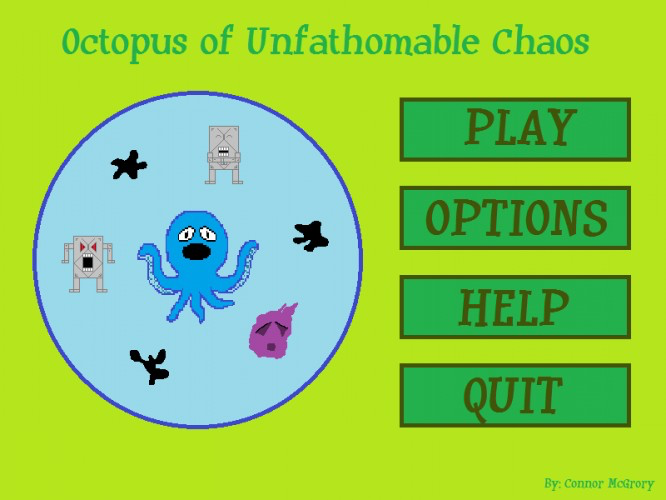 Octopus of Unfathomable Chaos

PLAY

OPTIONS

HELP

QUIT

By: Connor McGrory